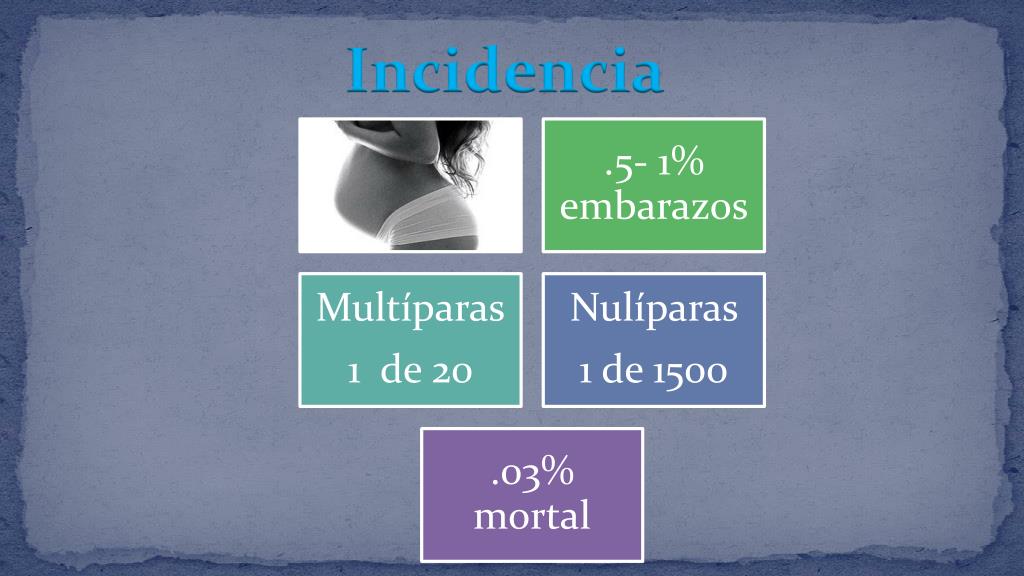 Incidencia

.5- 1% embarazos

Multíparas

1 de 20

Nulíparas

1 de 1500

.03% mortal